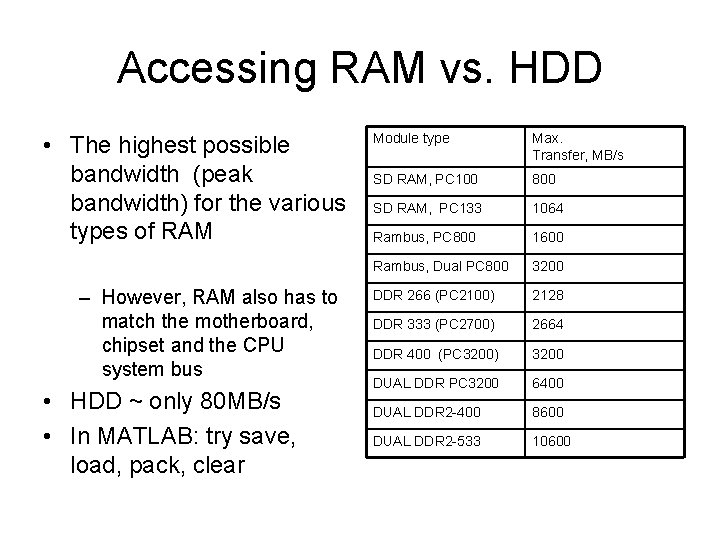 Accessing RAM vs. HDD

• The highest possible bandwidth (peak bandwidth) for the various types of RAM

– However, RAM also has to match the motherboard, chipset and the CPU system bus

• HDD ~ only 80MB/s
• In MATLAB: try save, load, pack, clear

| Module type | Max. Transfer, MB/s |
|---|---|
| SD RAM, PC100 | 800 |
| SD RAM, PC133 | 1064 |
| Rambus, PC800 | 1600 |
| Rambus, Dual PC800 | 3200 |
| DDR 266 (PC2100) | 2128 |
| DDR 333 (PC2700) | 2664 |
| DDR 400 (PC3200) | 3200 |
| DUAL DDR PC3200 | 6400 |
| DUAL DDR2-400 | 8600 |
| DUAL DDR2-533 | 10600 |